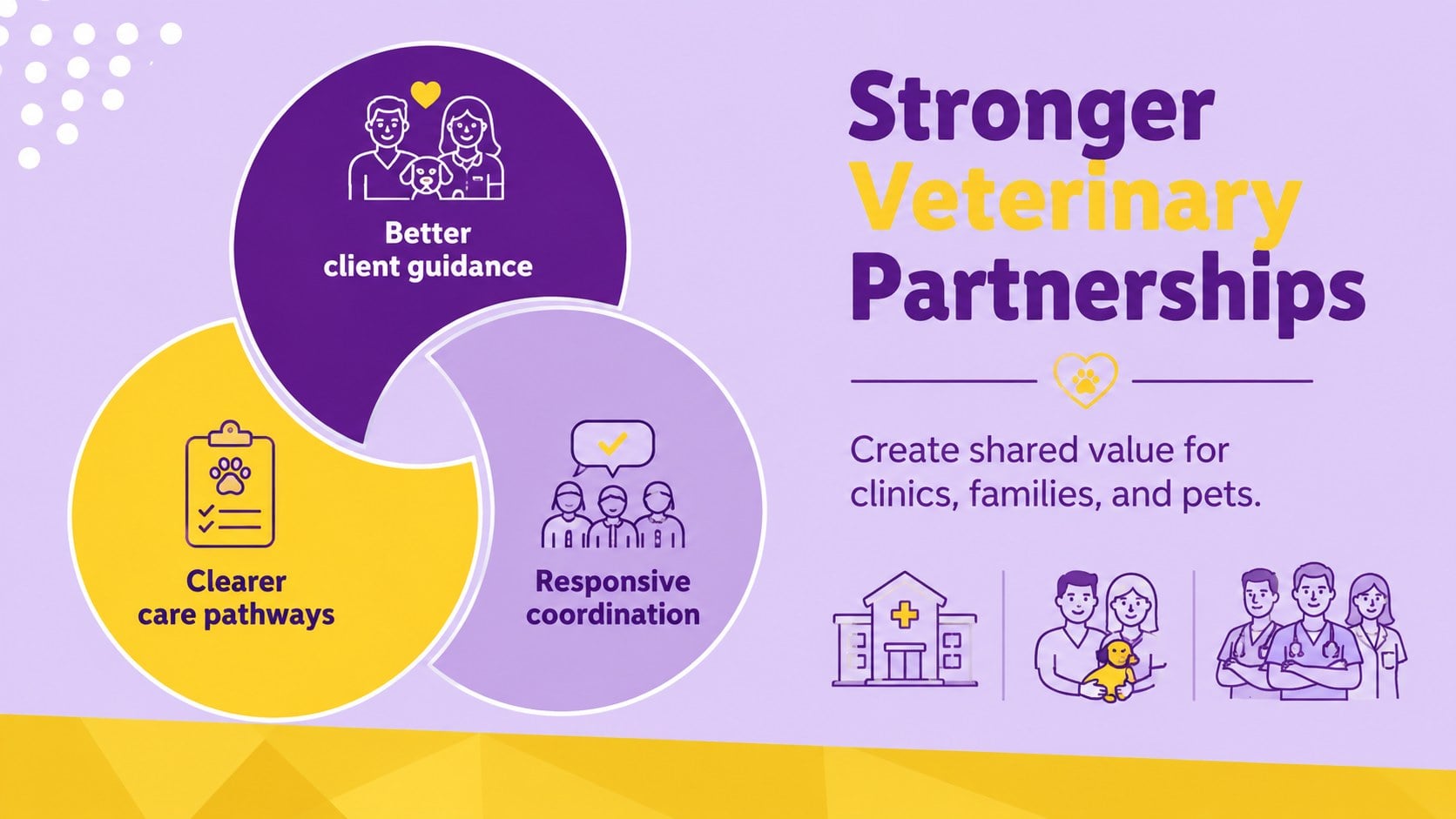 Better
client guidance

Clearer
care pathways

Responsive
coordination

Stronger
Veterinary
Partnerships

Create shared value for clinics, families, and pets.